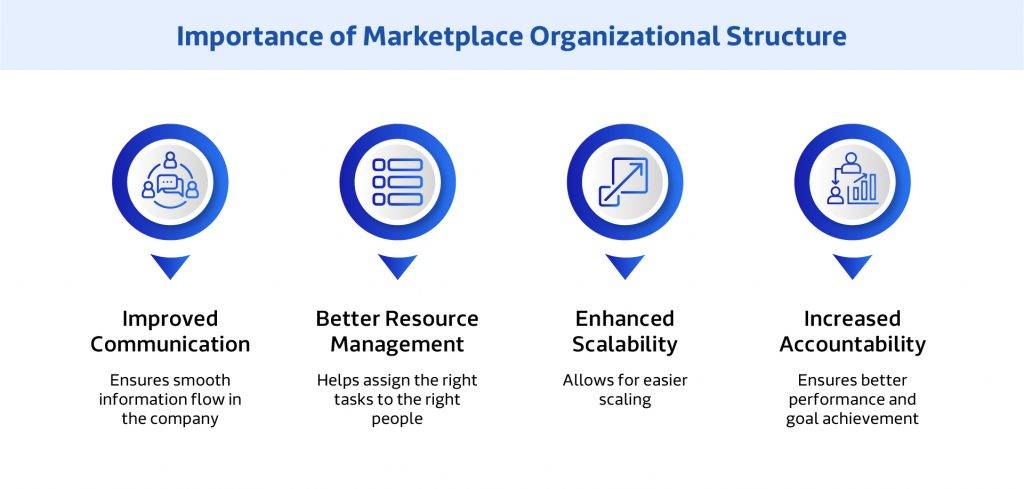 Importance of Marketplace Organizational Structure

Improved Communication

Ensures smooth information flow in the company

Better Resource Management

Helps assign the right tasks to the right people

Enhanced Scalability

Allows for easier scaling

Increased Accountability

Ensures better performance and goal achievement